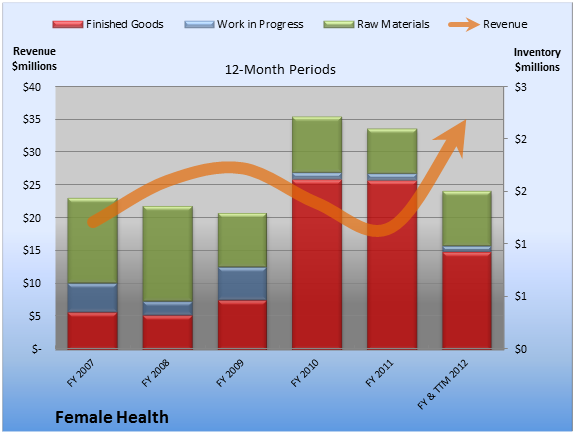 Finished Goods
Work in Progress
Raw Materials
Revenue

Revenue $millions

12-Month Periods

Inventory $millions

$40
$35
$30
$25
$20
$15
$10
$5
$-

$3
$2
$2
$1
$1
$0

FY 2007
FY 2008
FY 2009
FY 2010
FY 2011
FY & TTM 2012

Female Health